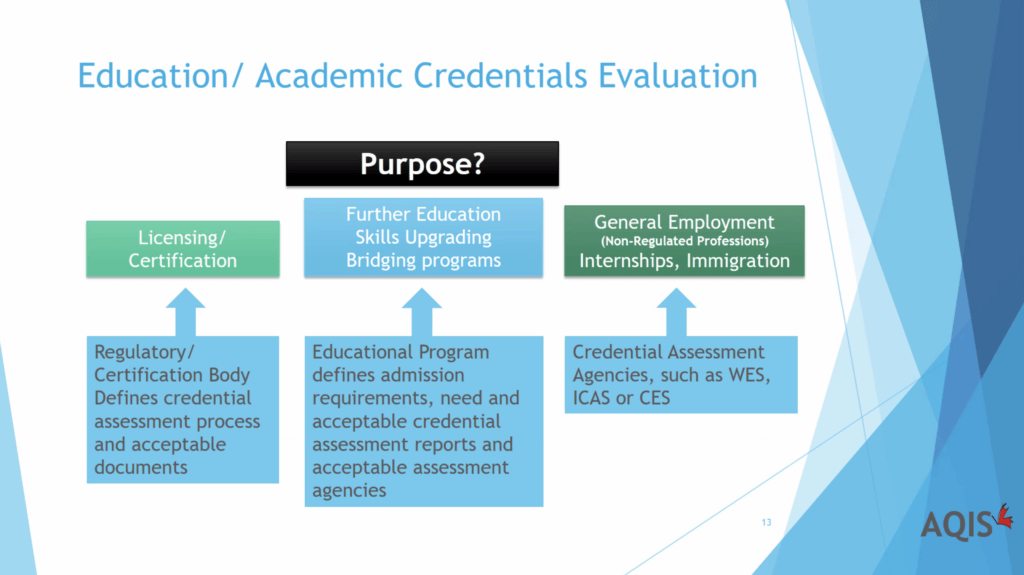 Education/ Academic Credentials Evaluation

Purpose?

Licensing/ Certification

Further Education
Skills Upgrading
Bridging programs

General Employment
(Non-Regulated Professions)
Internships, Immigration

Regulatory/ Certification Body Defines credential assessment process and acceptable documents

Educational Program defines admission requirements, need and acceptable credential assessment reports and acceptable assessment agencies

Credential Assessment Agencies, such as WES, ICAS or CES

13

AQIS